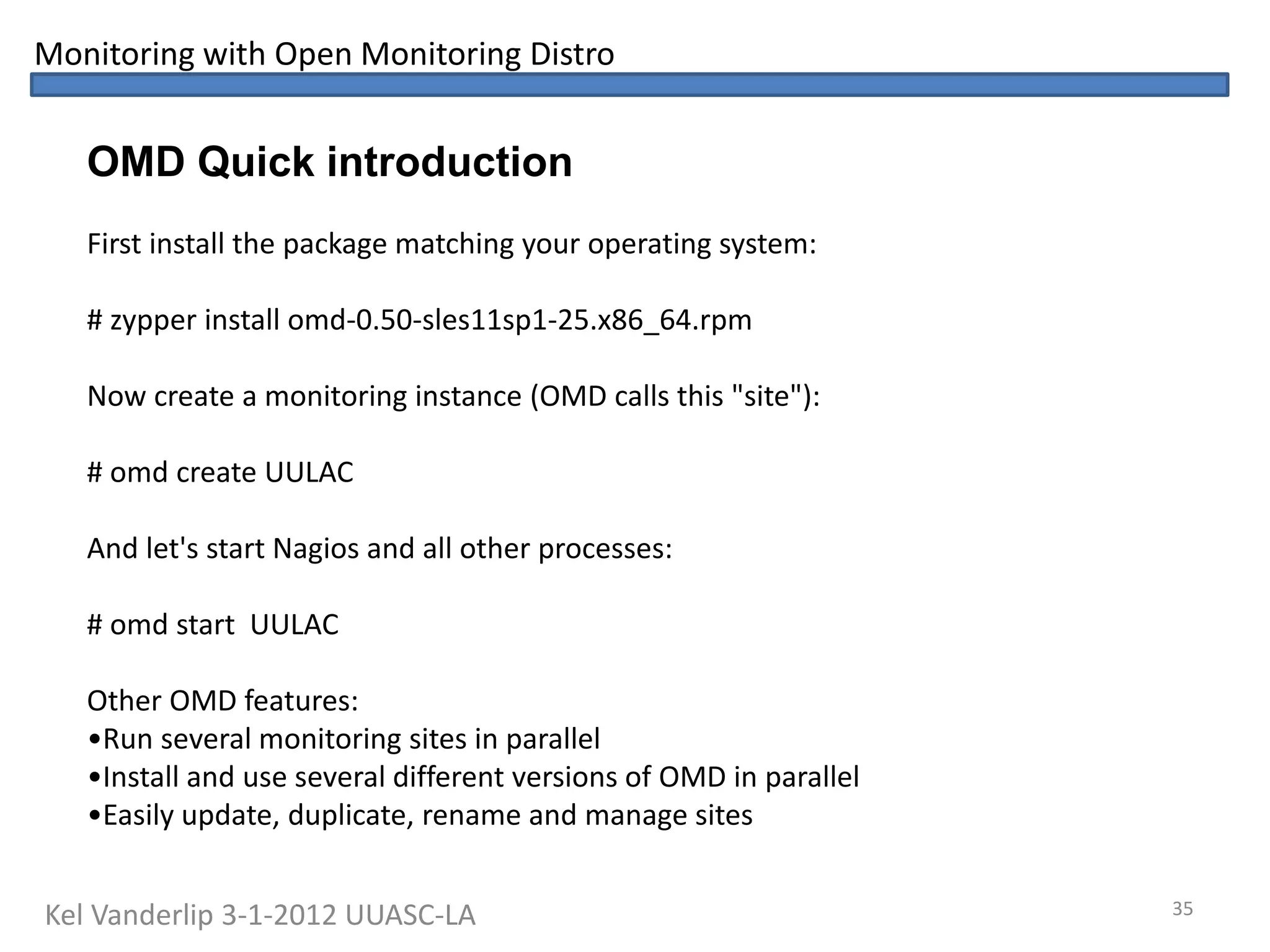 Monitoring with Open Monitoring Distro

OMD Quick introduction

First install the package matching your operating system:

# zypper install omd-0.50-sles11sp1-25.x86_64.rpm

Now create a monitoring instance (OMD calls this "site"):

# omd create UULAC

And let's start Nagios and all other processes:

# omd start  UULAC

Other OMD features:
•Run several monitoring sites in parallel
•Install and use several different versions of OMD in parallel
•Easily update, duplicate, rename and manage sites

Kel Vanderlip 3-1-2012 UUASC-LA

35